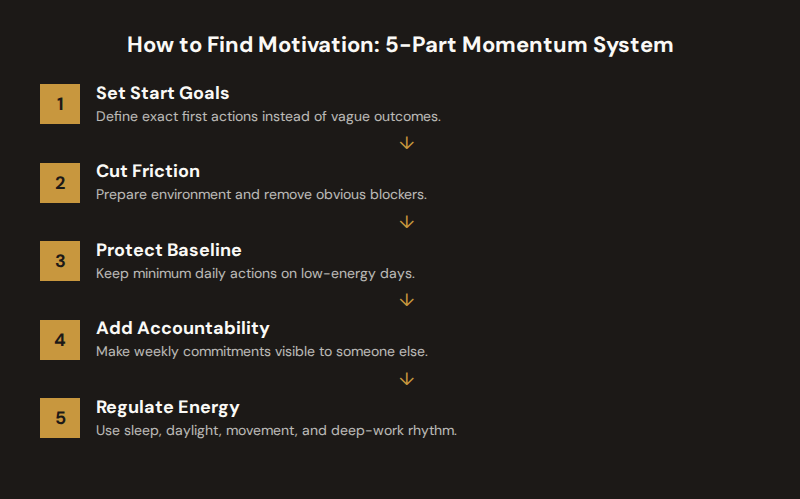 How to Find Motivation: 5-Part Momentum System

1

Set Start Goals

Define exact first actions instead of vague outcomes.

↓

2

Cut Friction

Prepare environment and remove obvious blockers.

↓

3

Protect Baseline

Keep minimum daily actions on low-energy days.

↓

4

Add Accountability

Make weekly commitments visible to someone else.

↓

5

Regulate Energy

Use sleep, daylight, movement, and deep-work rhythm.